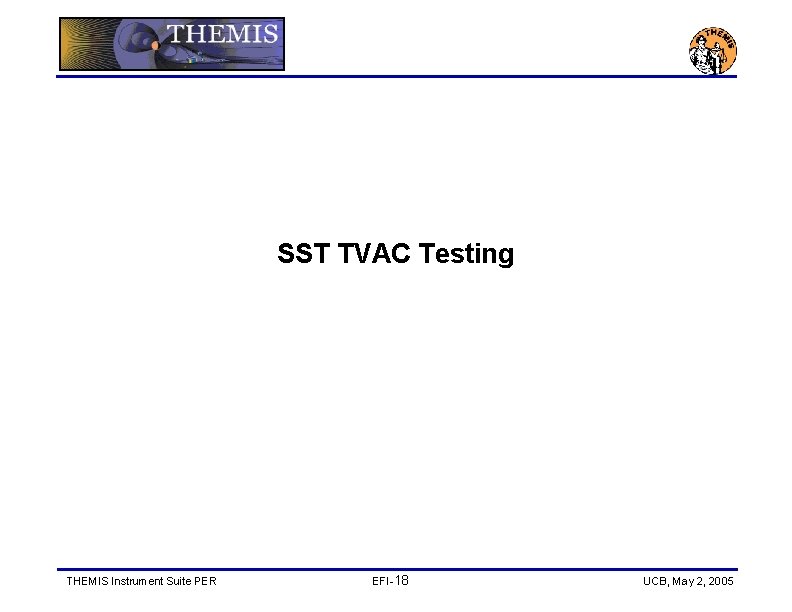 THEMIS

THEMIS

SST TVAC Testing

THEMIS Instrument Suite PER

EFI-18

UCB, May 2, 2005